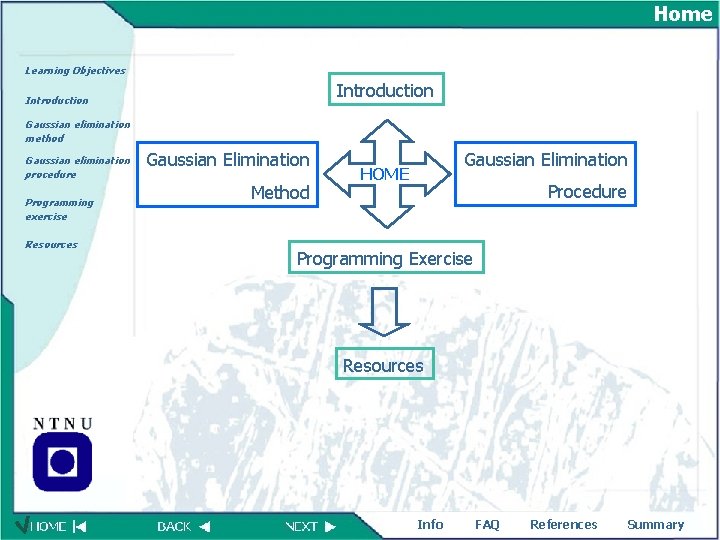 Home

Learning Objectives

Introduction

Gaussian elimination method

Gaussian elimination procedure

Programming exercise

Resources

Introduction

Gaussian Elimination Method

HOME

Gaussian Elimination Procedure

Programming Exercise

Resources

NTNU

HOME

BACK

NEXT

Info FAQ References Summary